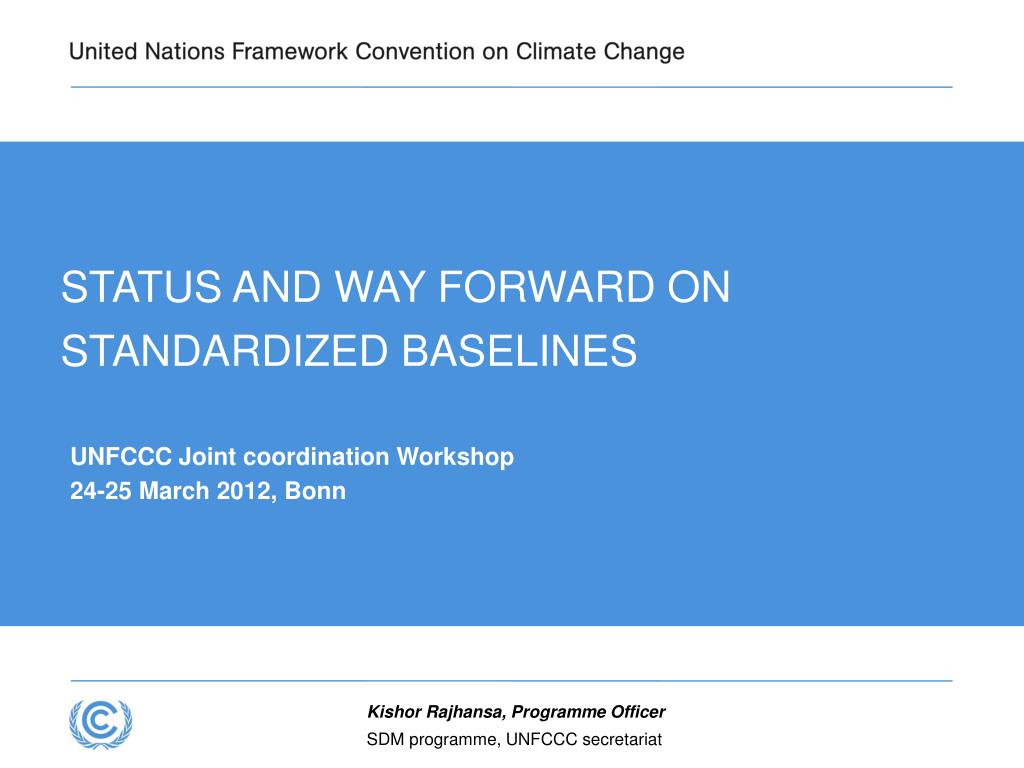 United Nations Framework Convention on Climate Change

STATUS AND WAY FORWARD ON STANDARDIZED BASELINES

UNFCCC Joint coordination Workshop
24-25 March 2012, Bonn

Kishor Rajhansa, Programme Officer
SDM programme, UNFCCC secretariat